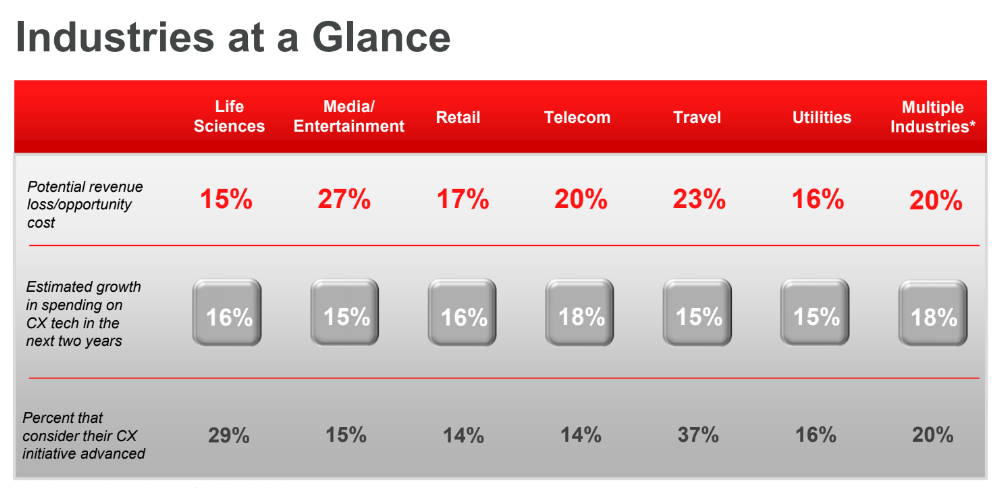 Industries at a Glance

| | Life Sciences | Media/ Entertainment | Retail | Telecom | Travel | Utilities | Multiple Industries* |
|---|---|---|---|---|---|---|---|
| Potential revenue loss/opportunity cost | 15% | 27% | 17% | 20% | 23% | 16% | 20% |
| Estimated growth in spending on CX tech in the next two years | 16% | 15% | 16% | 18% | 15% | 15% | 18% |
| Percent that consider their CX initiative advanced | 29% | 15% | 14% | 14% | 37% | 16% | 20% |